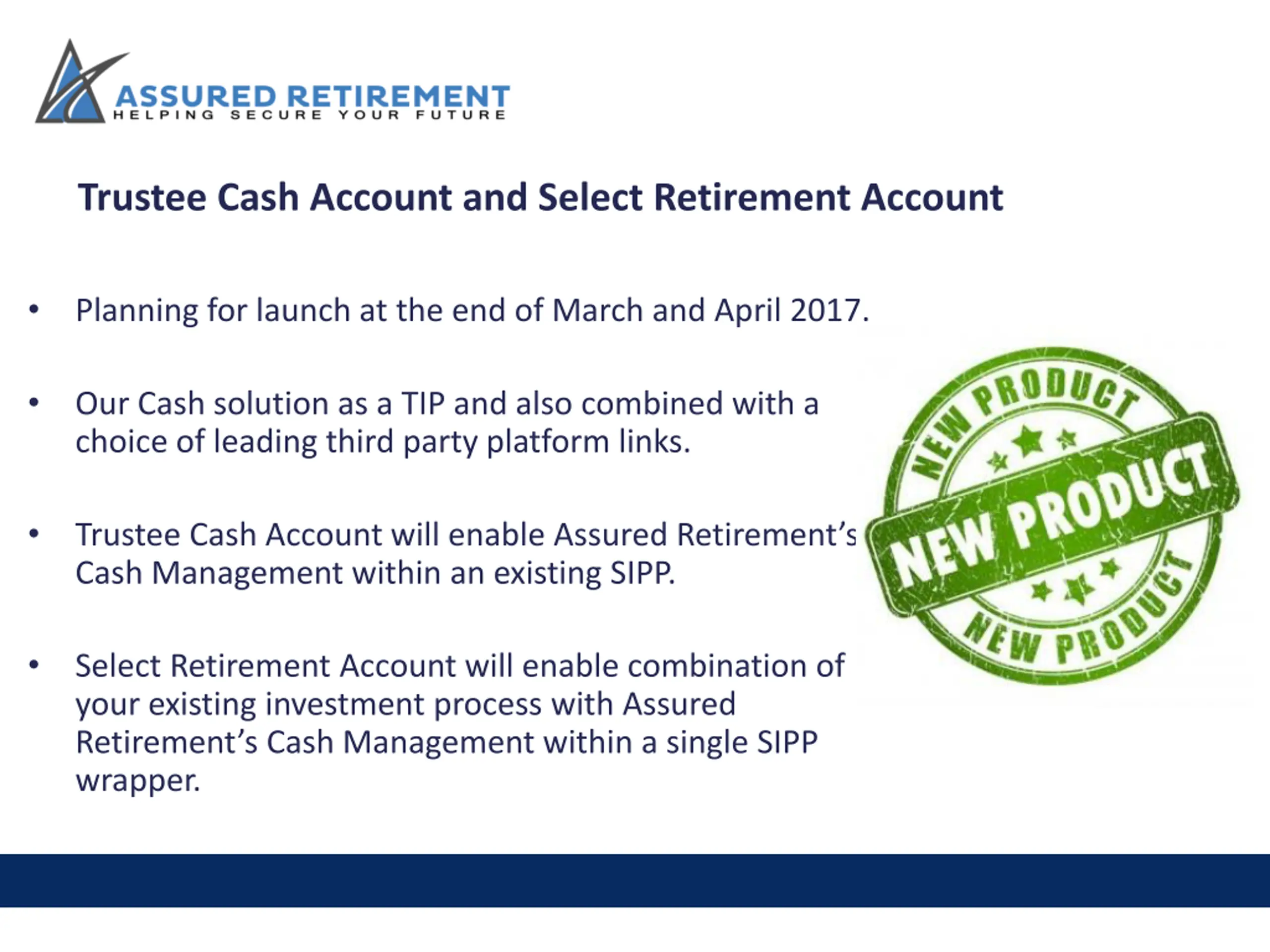 ASSURED RETIREMENT
HELPING SECURE YOUR FUTURE

Trustee Cash Account and Select Retirement Account

• Planning for launch at the end of March and April 2017.

• Our Cash solution as a TIP and also combined with a choice of leading third party platform links.

• Trustee Cash Account will enable Assured Retirement's Cash Management within an existing SIPP.

• Select Retirement Account will enable combination of your existing investment process with Assured Retirement's Cash Management within a single SIPP wrapper.

NEW PRODUCT
NEW PRODUCT
NEW PRODUCT